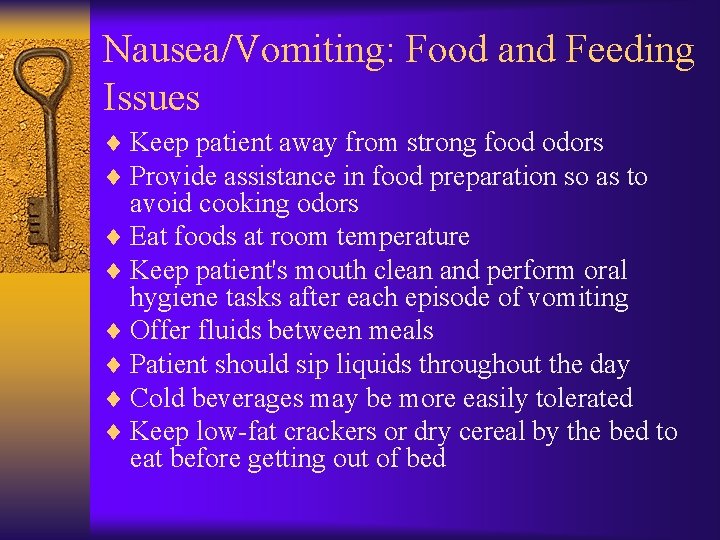 Nausea/Vomiting: Food and Feeding Issues

♦ Keep patient away from strong food odors
♦ Provide assistance in food preparation so as to avoid cooking odors
♦ Eat foods at room temperature
♦ Keep patient's mouth clean and perform oral hygiene tasks after each episode of vomiting
♦ Offer fluids between meals
♦ Patient should sip liquids throughout the day
♦ Cold beverages may be more easily tolerated
♦ Keep low-fat crackers or dry cereal by the bed to eat before getting out of bed